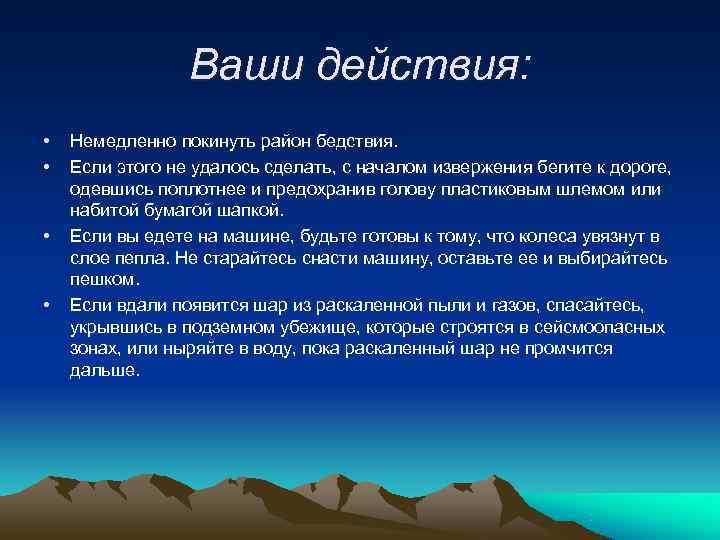 Ваши действия:

• Немедленно покинуть район бедствия.
• Если этого не удалось сделать, с началом извержения бегите к дороге, одевшись поплотнее и предохранив голову пластиковым шлемом или набитой бумагой шапкой.
• Если вы едете на машине, будьте готовы к тому, что колеса увязнут в слое пепла. Не старайтесь снасти машину, оставьте ее и выбирайтесь пешком.
• Если вдали появится шар из раскаленной пыли и газов, спасайтесь, укрывшись в подземном убежище, которые строятся в сейсмоопасных зонах, или ныряйте в воду, пока раскаленный шар не промчится дальше.